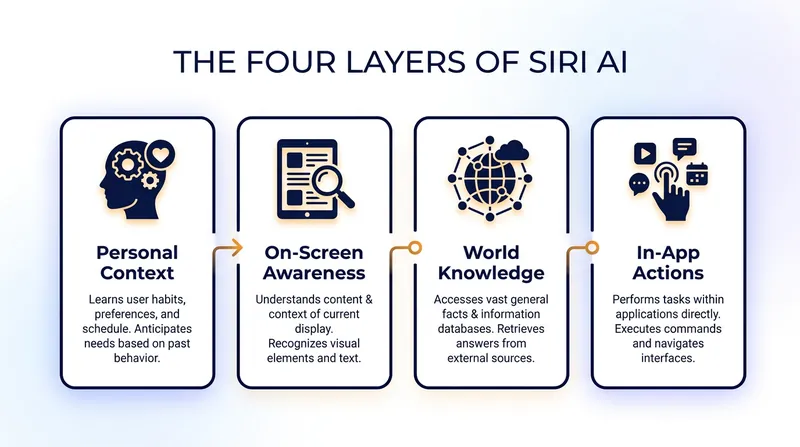 THE FOUR LAYERS OF SIRI AI

Personal Context

Learns user habits, preferences, and schedule. Anticipates needs based on past behavior.

On-Screen Awareness

Understands content & context of current display. Recognizes visual elements and text.

World Knowledge

Accesses vast general facts & information databases. Retrieves answers from external sources.

In-App Actions

Performs tasks within applications directly. Executes commands and navigates interfaces.